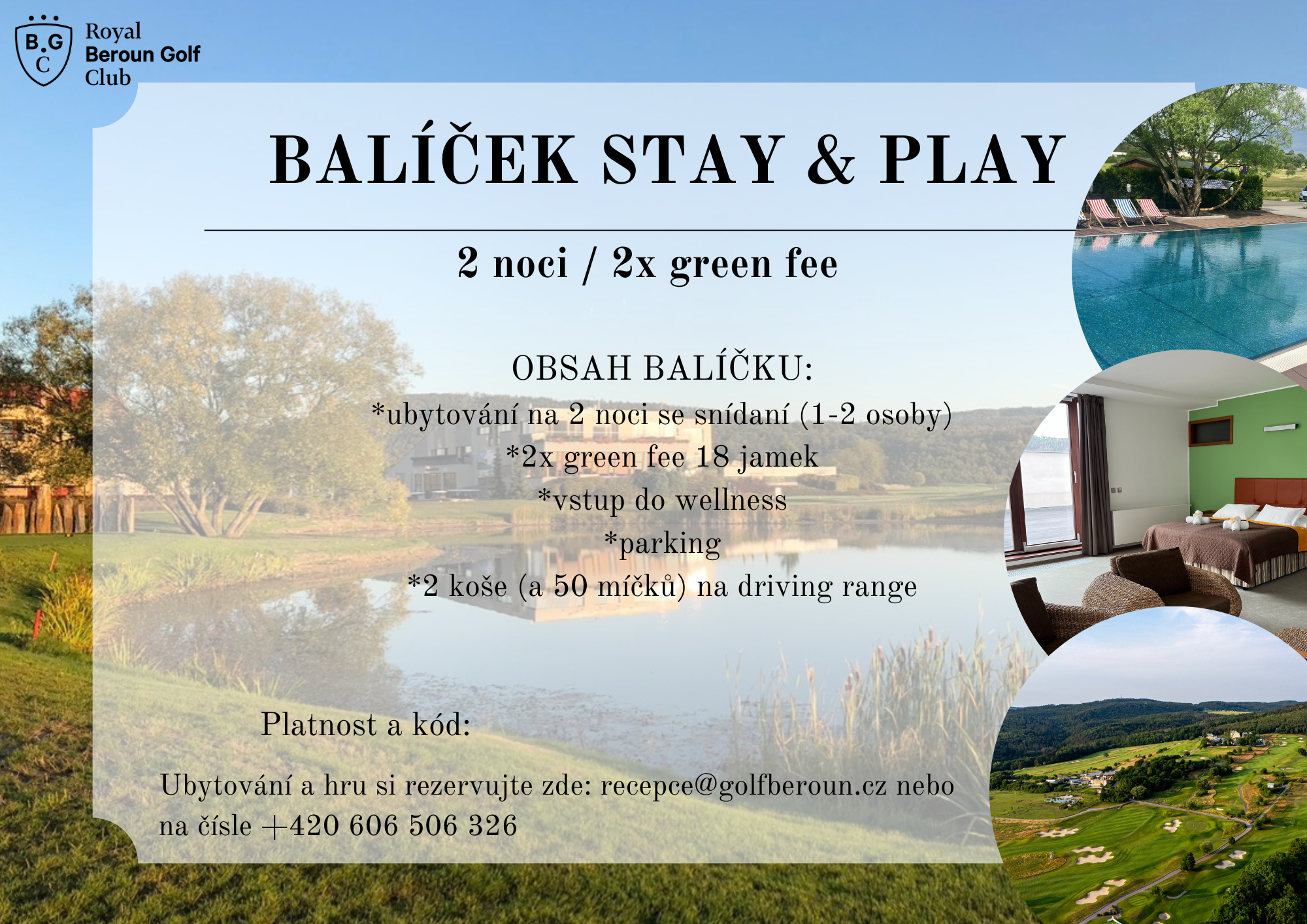 B.G
C
Royal
Beroun Golf
Club

BALÍČEK STAY & PLAY

2 noci / 2x green fee

OBSAH BALÍČKU:
*ubytování na 2 noci se snídaní (1-2 osoby)
*2x green fee 18 jamek
*vstup do wellness
*parking
*2 koše (a 50 míčků) na driving range

Platnost a kód:

Ubytování a hru si rezervujte zde: recepce@golfberoun.cz nebo na čísle +420 606 506 326